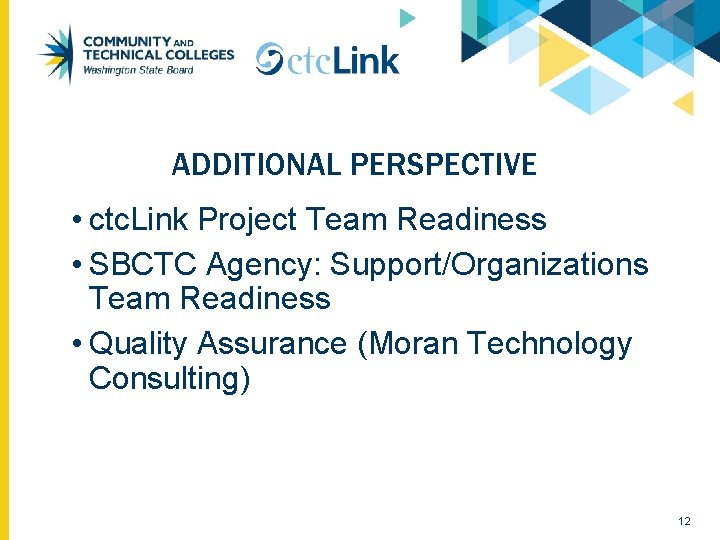 COMMUNITY AND TECHNICAL COLLEGES
Washington State Board

ctcLink

ADDITIONAL PERSPECTIVE

• ctcLink Project Team Readiness
• SBCTC Agency: Support/Organizations Team Readiness
• Quality Assurance (Moran Technology Consulting)

12